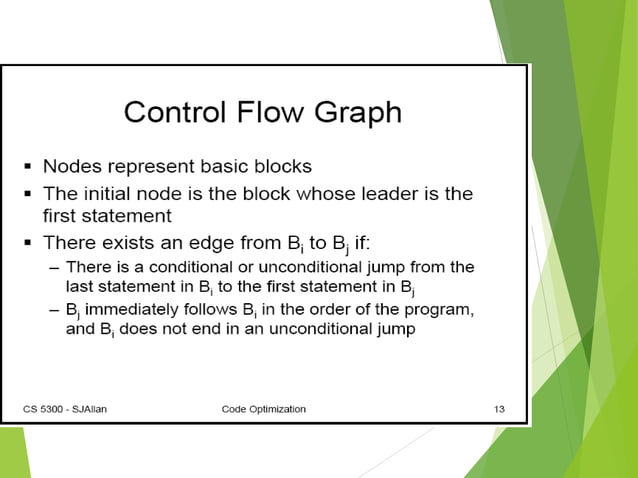 Control Flow Graph

▪ Nodes represent basic blocks
▪ The initial node is the block whose leader is the first statement
▪ There exists an edge from $B_i$ to $B_j$ if:
– There is a conditional or unconditional jump from the last statement in $B_i$ to the first statement in $B_j$
– $B_j$ immediately follows $B_i$ in the order of the program, and $B_i$ does not end in an unconditional jump

CS 5300 - SJAllan

Code Optimization

13